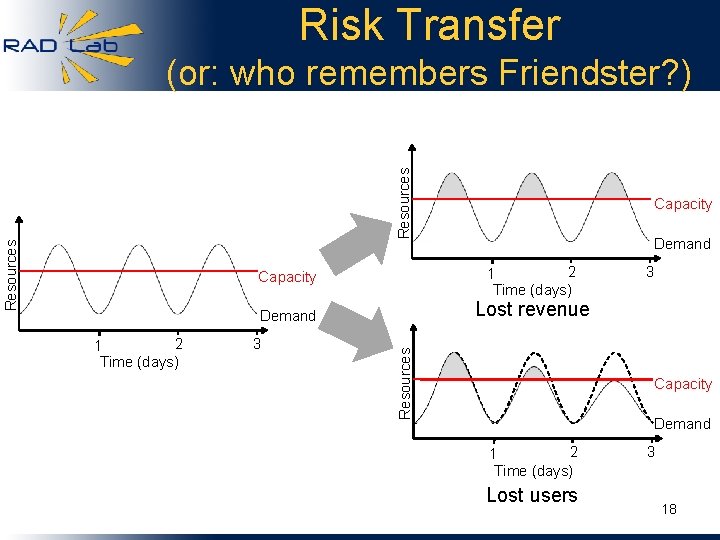 RAD Lab

Risk Transfer
(or: who remembers Friendster?)

Resources
Capacity
Demand
1
2
3
Time (days)

Resources
Capacity
Demand
1
2
3
Time (days)
Lost revenue

Resources
Capacity
Demand
1
2
3
Time (days)
Lost users

18